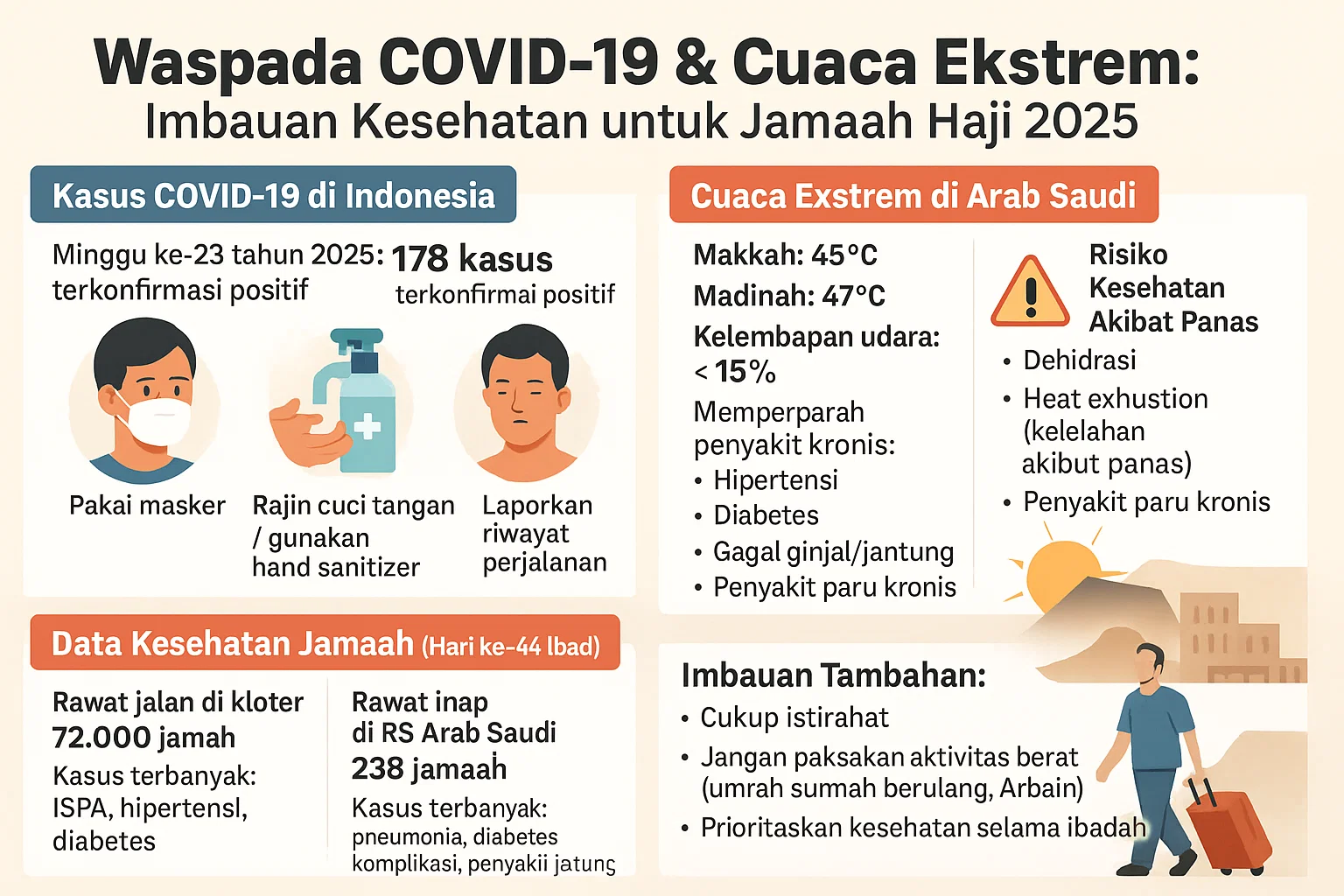 Waspada COVID-19 & Cuaca Ekstrem:
Imbauan Kesehatan untuk Jamaah Haji 2025

Kasus COVID-19 di Indonesia

Minggu ke-23 tahun 2025: terkonfirmasi positif

178 kasus
terkonfirmai positif

Pakai masker

Rajin cuci tangan / gunakan hand sanitizer

Laporkan riwayat perjalanan

Data Kesehatan Jamaah (Hari ke-44 Ibad)

Rawat jalan di kloter
72.000 jamah
Kasus terbanyak: ISPA, hipertensl, diabetes

Rawat inap di RS Arab Saudi
238 jamaah
Kasus terbanyak: pneumonia, diabetes komplikasi, penyakii jatung

Cuaca Exstrem di Arab Saudi

Makkah: 45°C
Madinah: 47°C
Kelembapan udara: < 15%
Memperparah penyakit kronis:
• Hipertensi
• Diabetes
• Gagal ginjal/jantung
• Penyakit paru kronis

Risiko Kesehatan Akibat Panas
• Dehidrasi
• Heat exhustion (kelelahan akibut panas)
• Penyakit paru kronis

Imbauan Tambahan:
• Cukup istirahat
• Jangan paksakan aktivitas berat (umrah sumah berulang, Arbain)
• Prioritaskan kesehatan selama ibadah